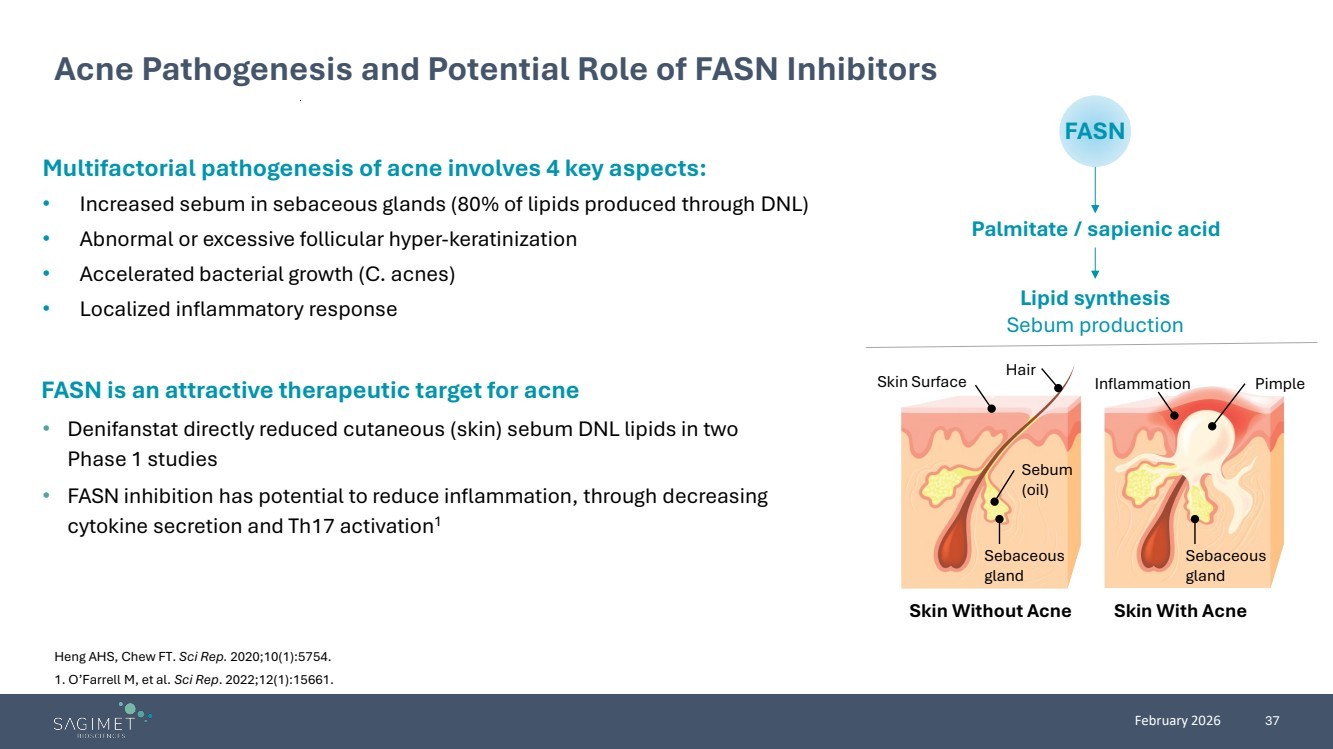 Acne Pathogenesis and Potential Role of FASN Inhibitors

Multifactorial pathogenesis of acne involves 4 key aspects:
• Increased sebum in sebaceous glands (80% of lipids produced through DNL)
• Abnormal or excessive follicular hyper-keratinization
• Accelerated bacterial growth (C. acnes)
• Localized inflammatory response

FASN is an attractive therapeutic target for acne
• Denifanstat directly reduced cutaneous (skin) sebum DNL lipids in two Phase 1 studies
• FASN inhibition has potential to reduce inflammation, through decreasing cytokine secretion and Th17 activation$^1$

FASN

Palmitate / sapienic acid

Lipid synthesis
Sebum production

Skin Surface
Hair
Sebum (oil)
Sebaceous gland
Skin Without Acne

Inflammation
Pimple
Sebaceous gland
Skin With Acne

Heng AHS, Chew FT. Sci Rep. 2020;10(1):5754.
1. O'Farrell M, et al. Sci Rep. 2022;12(1):15661.

SAGIMET
BIOSCIENCES

February 2026 37